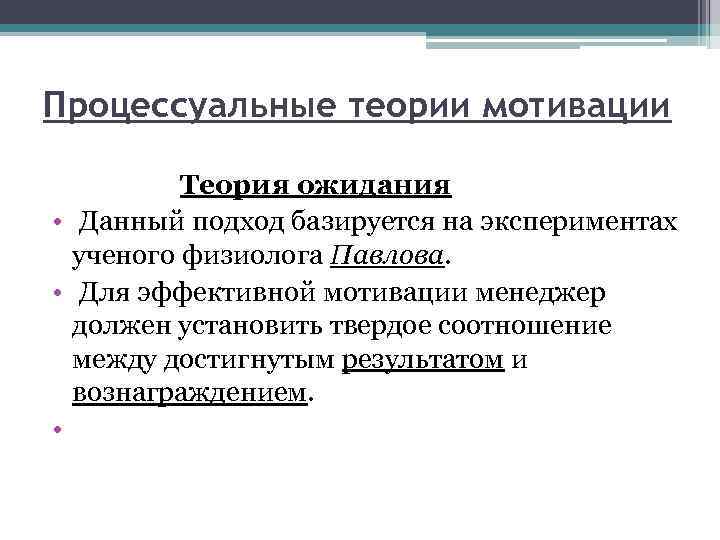 Процессуальные теории мотивации

Теория ожидания

• Данный подход базируется на экспериментах ученого физиолога Павлова.

• Для эффективной мотивации менеджер должен установить твердое соотношение между достигнутым результатом и вознаграждением.

•